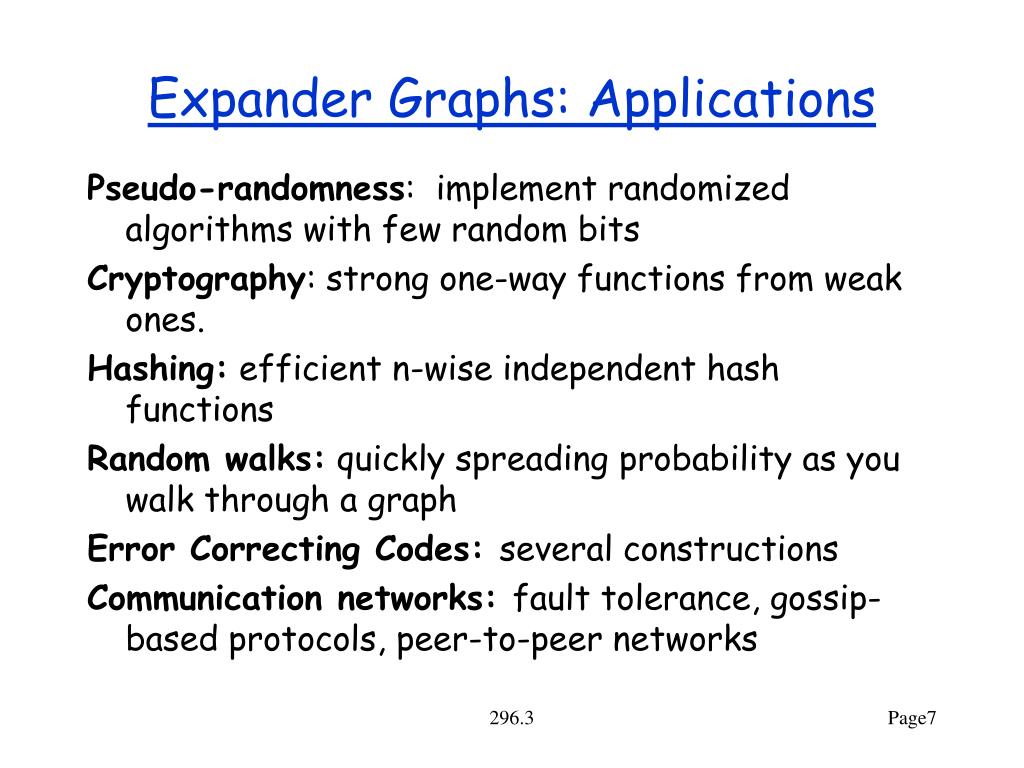 Expander Graphs: Applications

Pseudo-randomness: implement randomized algorithms with few random bits

Cryptography: strong one-way functions from weak ones.

Hashing: efficient n-wise independent hash functions

Random walks: quickly spreading probability as you walk through a graph

Error Correcting Codes: several constructions

Communication networks: fault tolerance, gossip-based protocols, peer-to-peer networks

296.3

Page7